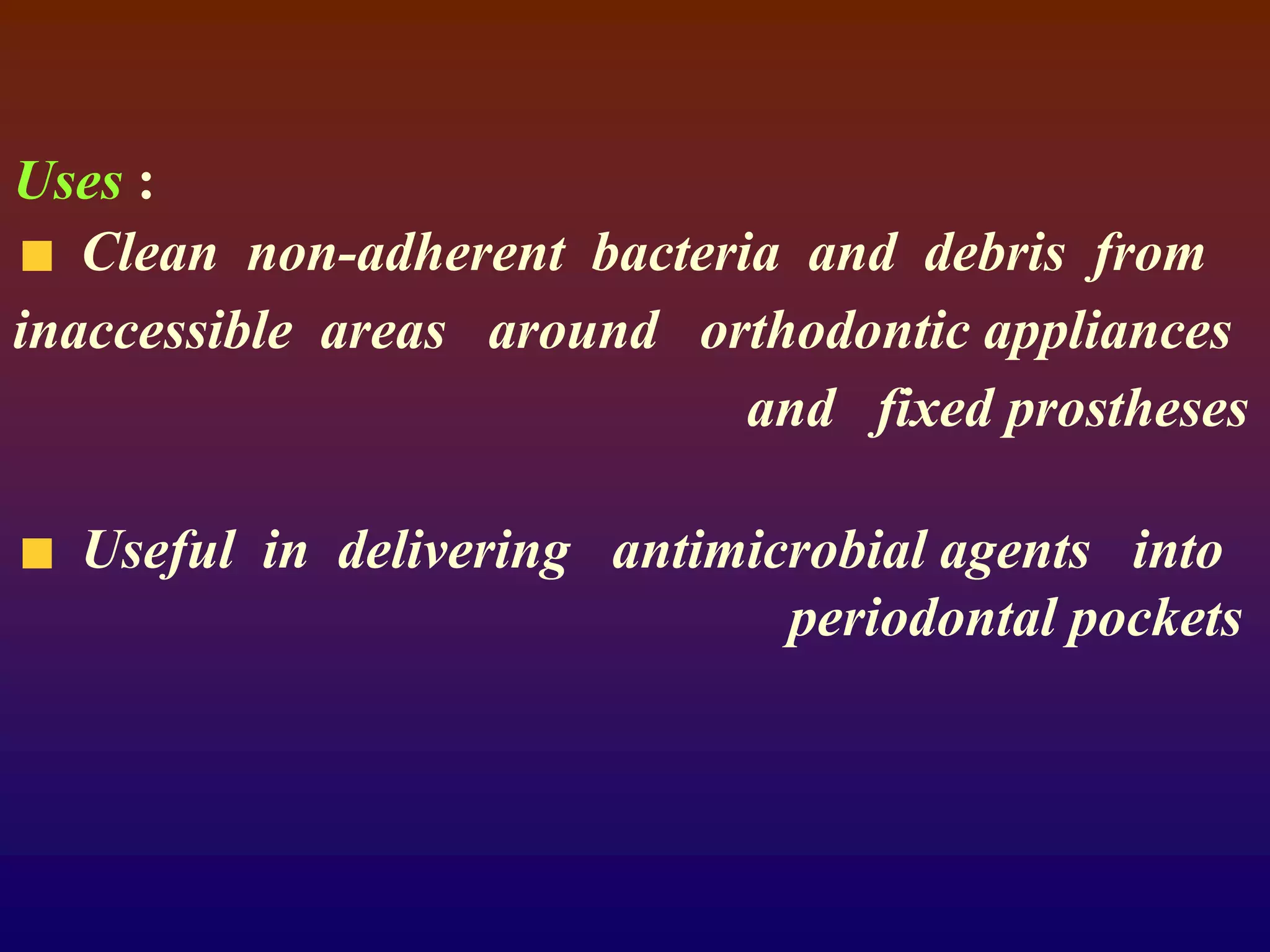 Uses :

■ Clean non-adherent bacteria and debris from inaccessible areas around orthodontic appliances and fixed prostheses

■ Useful in delivering antimicrobial agents into periodontal pockets